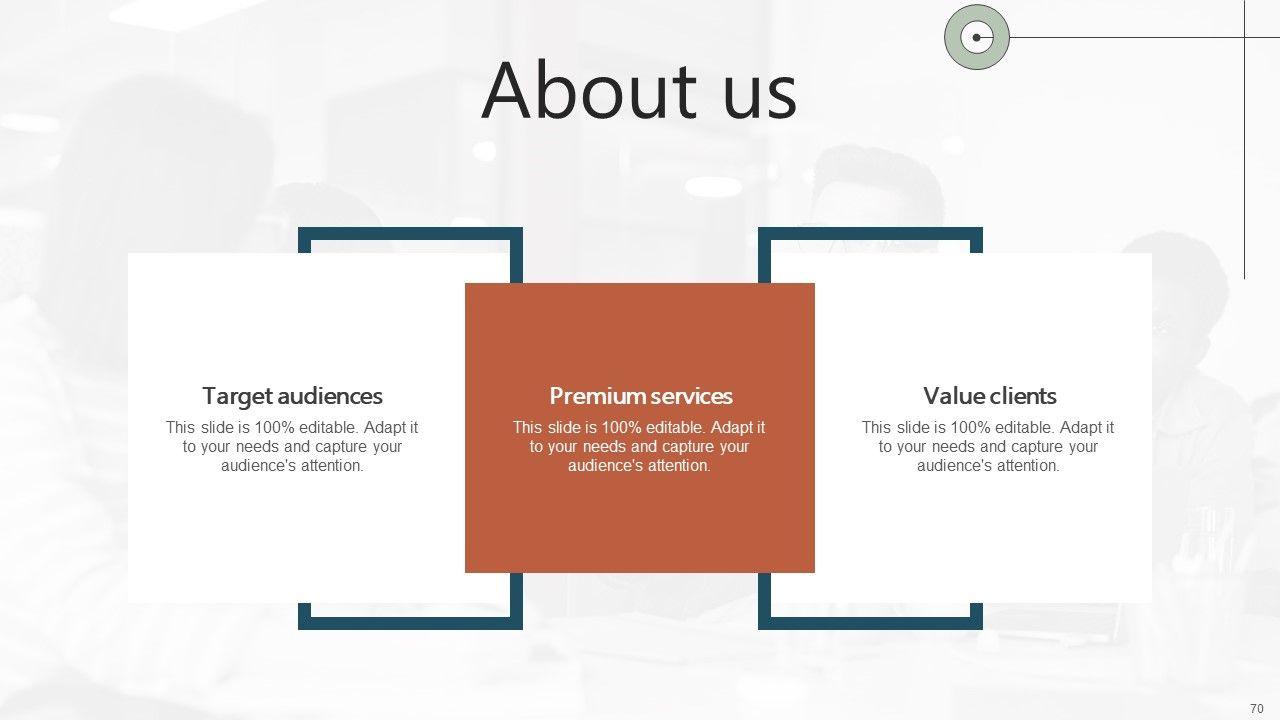 About us

Target audiences
This slide is 100% editable. Adapt it to your needs and capture your audience's attention.

Premium services
This slide is 100% editable. Adapt it to your needs and capture your audience's attention.

Value clients
This slide is 100% editable. Adapt it to your needs and capture your audience's attention.

70